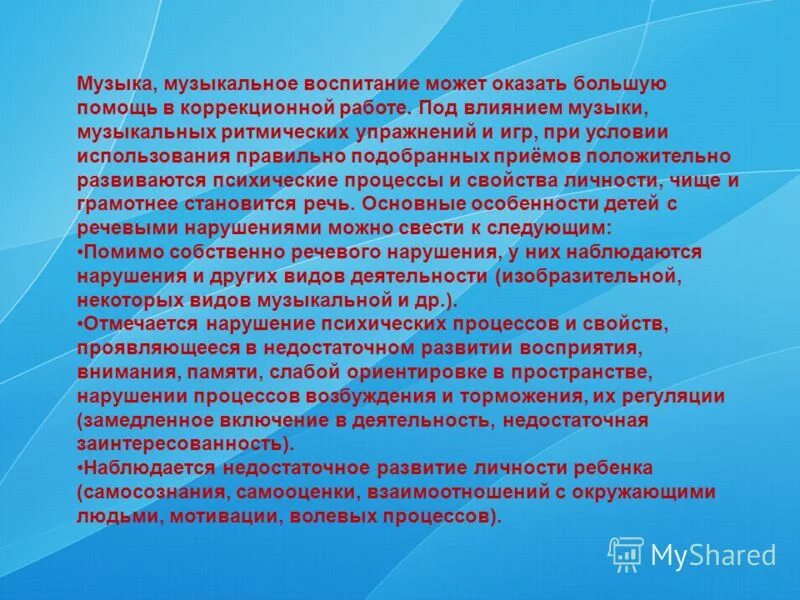 Музыка, музыкальное воспитание может оказать большую помощь в коррекционной работе. Под влиянием музыки, музыкальных ритмических упражнений и игр, при условии использования правильно подобранных приёмов положительно развиваются психические процессы и свойства личности, чище и грамотнее становится речь. Основные особенности детей с речевыми нарушениями можно свести к следующим:
•Помимо собственно речевого нарушения, у них наблюдаются нарушения и других видов деятельности (изобразительной, некоторых видов музыкальной и др.).
•Отмечается нарушение психических процессов и свойств, проявляющееся в недостаточном развитии восприятия, внимания, памяти, слабой ориентировке в пространстве, нарушении процессов возбуждения и торможения, их регуляции (замедленное включение в деятельность, недостаточная заинтересованность).
•Наблюдается недостаточное развитие личности ребенка (самосознания, самооценки, взаимоотношений с окружающими людьми, мотивации, волевых процессов).

MyShared